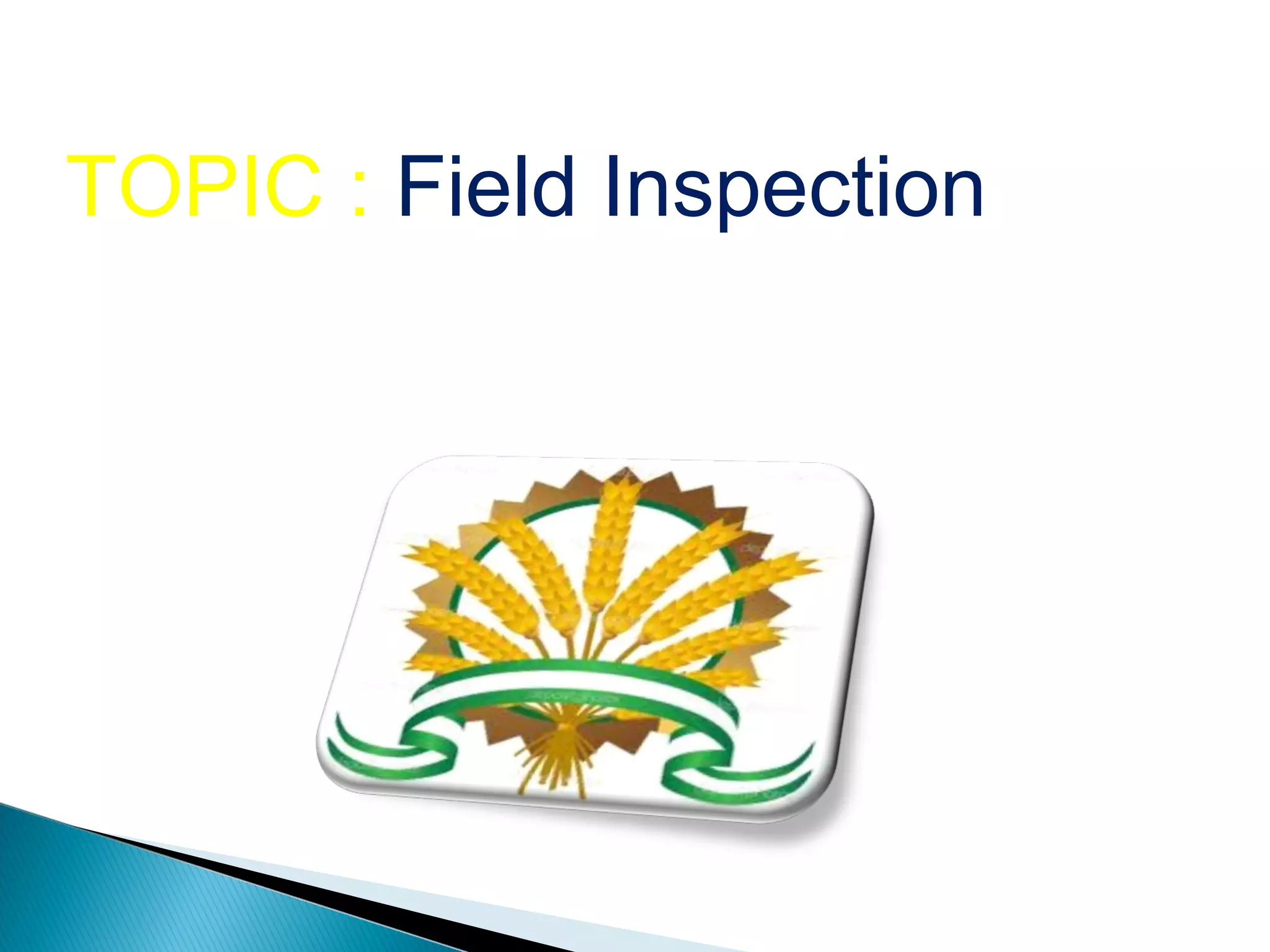 TOPIC : Field Inspection